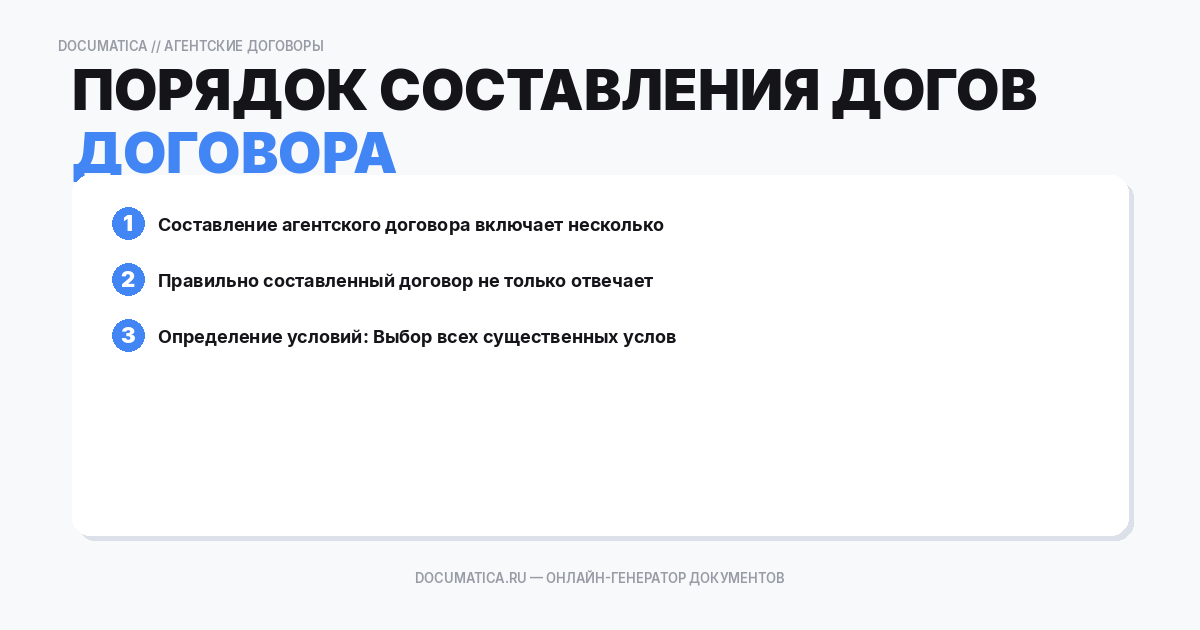 DOCUMATICA // АГЕНТСКИЕ ДОГОВОРЫ

ПОРЯДОК СОСТАВЛЕНИЯ ДОГОВ ДОГОВОРА

1 Составление агентского договора включает несколько

2 Правильно составленный договор не только отвечает

3 Определение условий: Выбор всех существенных услов

DOCUMATICA.RU — ОНЛАЙН-ГЕНЕРАТОР ДОКУМЕНТОВ